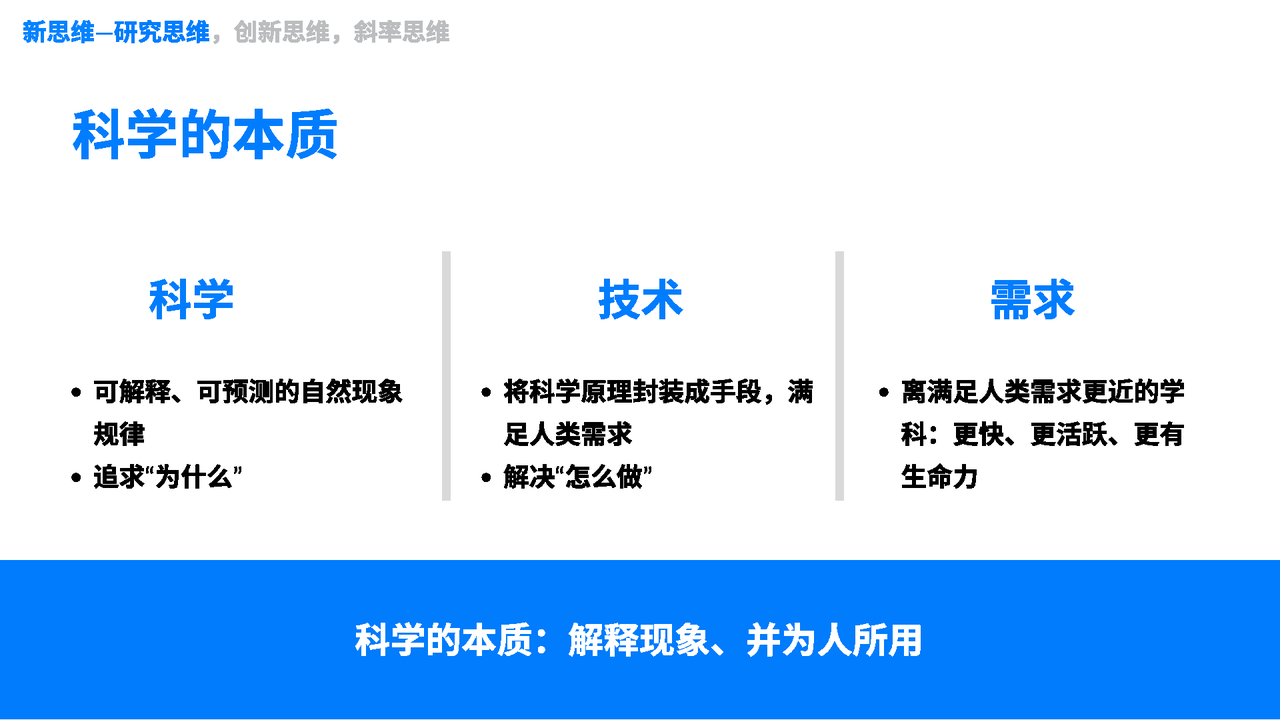 新思维—研究思维，创新思维，斜率思维

科学的本质

科学

• 可解释、可预测的自然现象规律
• 追求“为什么”

技术

• 将科学原理封装成手段，满足人类需求
• 解决“怎么做”

需求

• 离满足人类需求更近的学科：更快、更活跃、更有生命力

科学的本质：解释现象、并为人所用